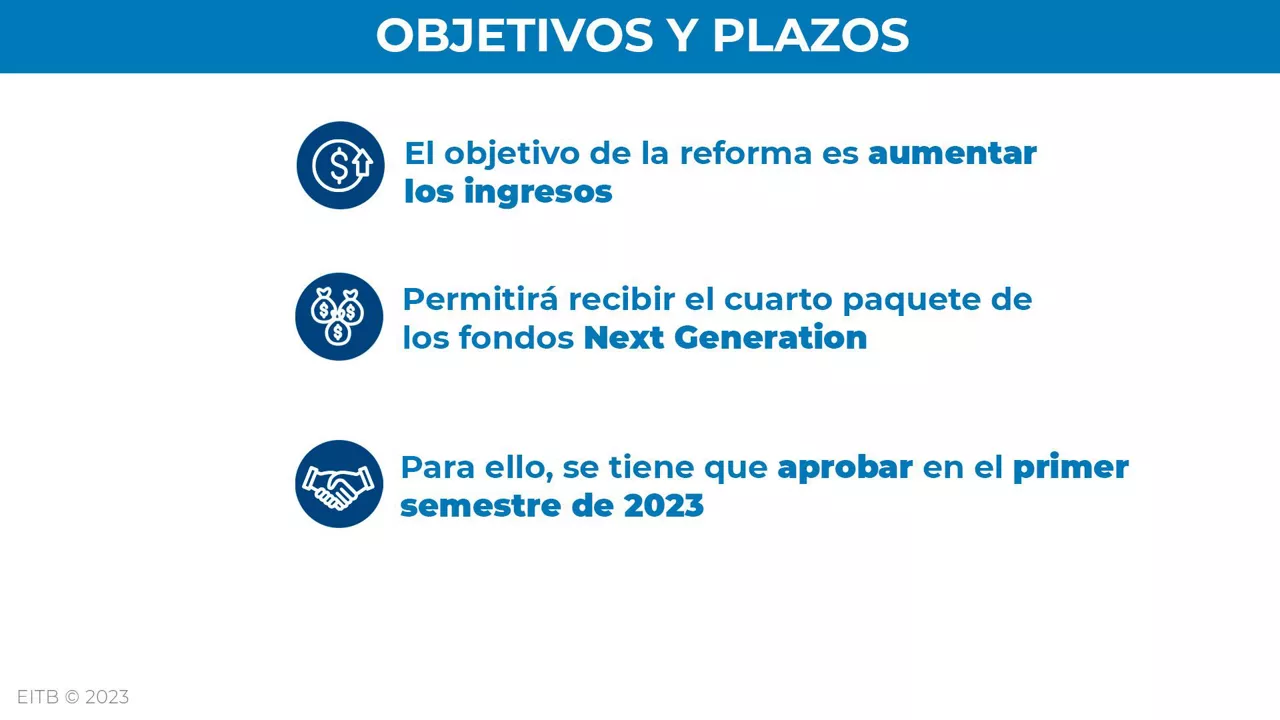 OBJETIVOS Y PLAZOS

El objetivo de la reforma es aumentar los ingresos

Permitirá recibir el cuarto paquete de los fondos Next Generation

Para ello, se tiene que aprobar en el primer semestre de 2023

EITB © 2023